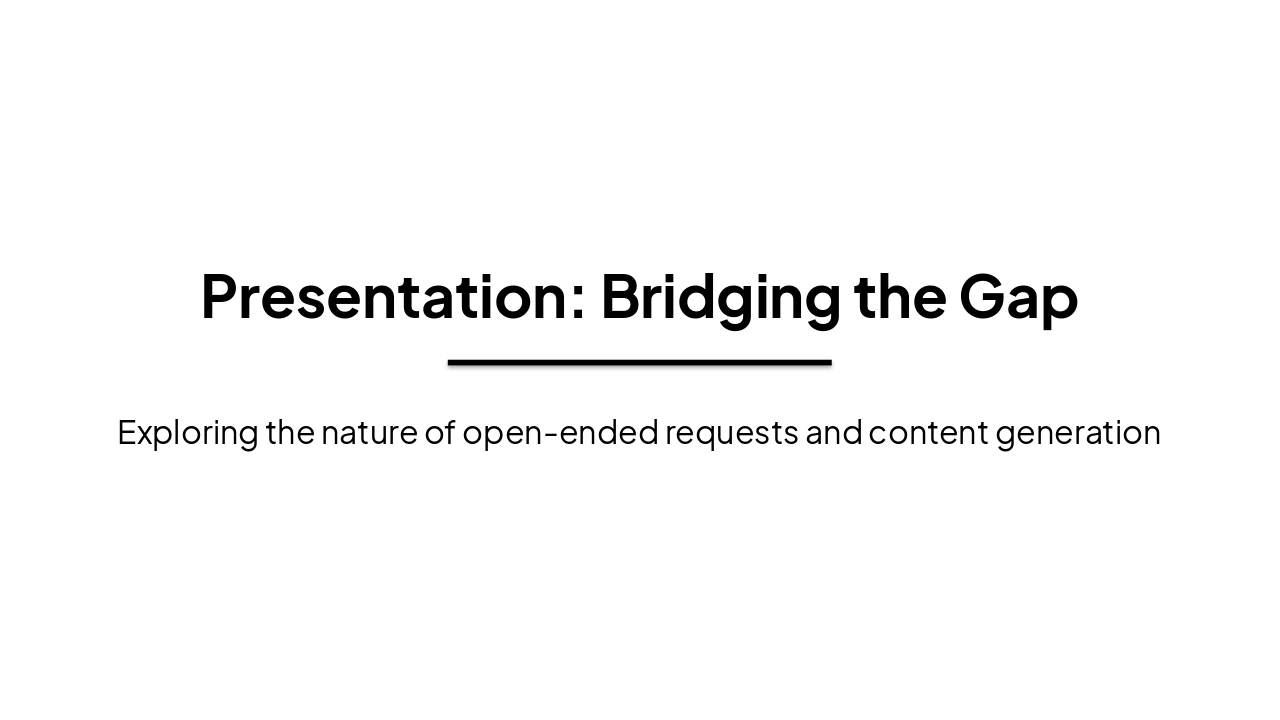 Presentation: Bridging the Gap

Exploring the nature of open-ended requests and content generation